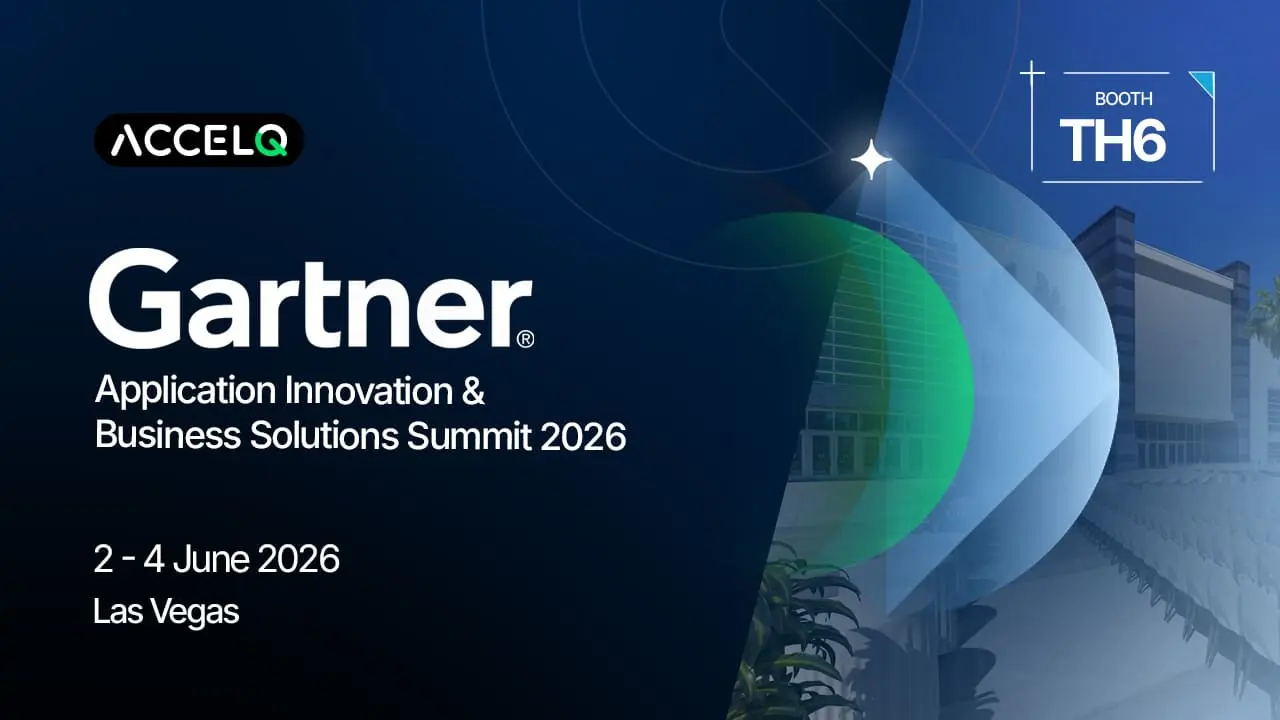 ACCELQ

BOOTH
TH6

Gartner®
Application Innovation & Business Solutions Summit 2026

2 - 4 June 2026
Las Vegas